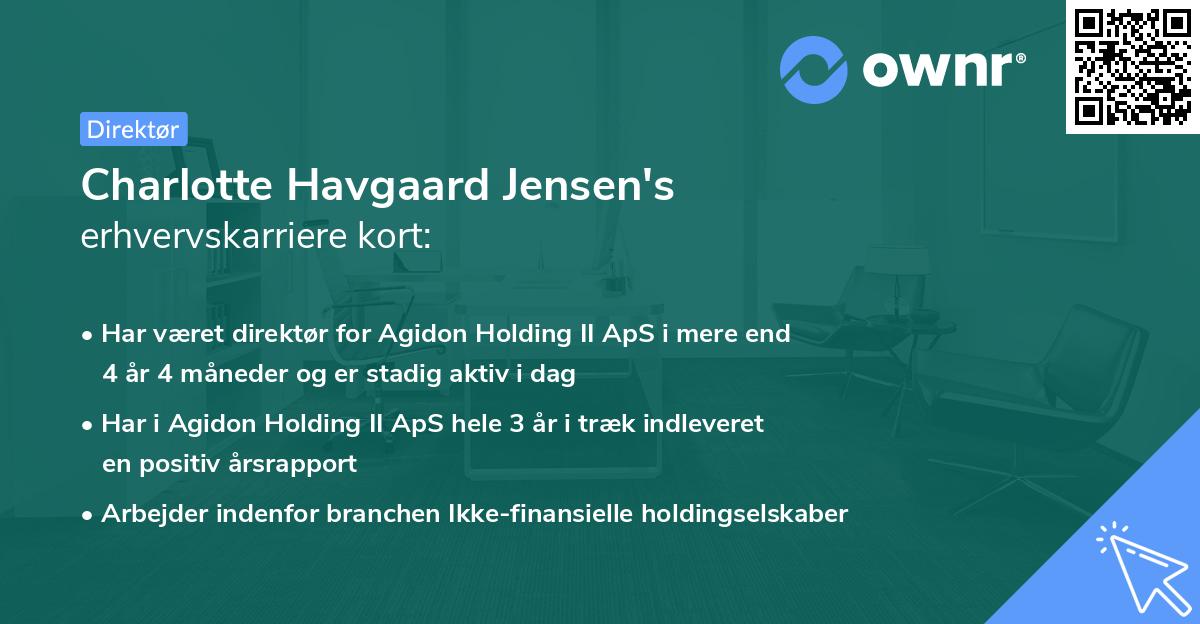 ownr®

Direktør

Charlotte Havgaard Jensen's
erhvervskarriere kort:

• Har været direktør for Agidon Holding II ApS i mere end 4 år 4 måneder og er stadig aktiv i dag

• Har i Agidon Holding II ApS hele 3 år i træk indleveret en positiv årsrapport

• Arbejder indenfor branchen Ikke-finansielle holdingselskaber